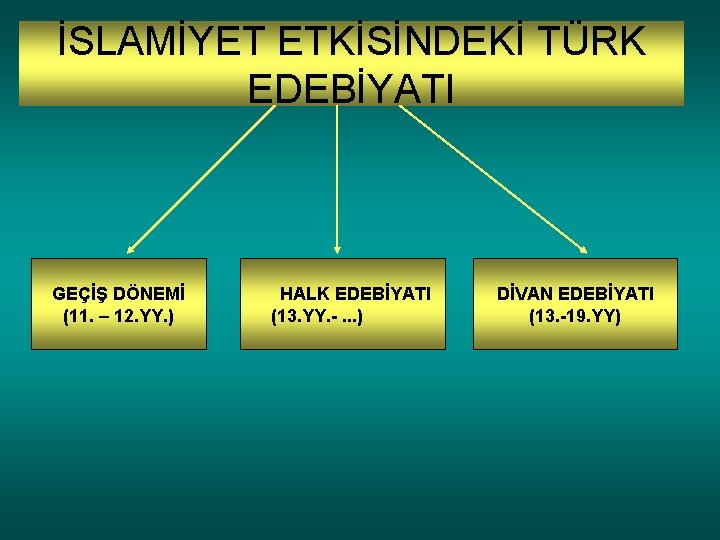 İSLAMİYET ETKİSİNDEKİ TÜRK EDEBİYATI

GEÇİŞ DÖNEMİ
(11. – 12.YY.)

HALK EDEBİYATI
(13.YY.- ...)

DİVAN EDEBİYATI
(13.-19.YY)